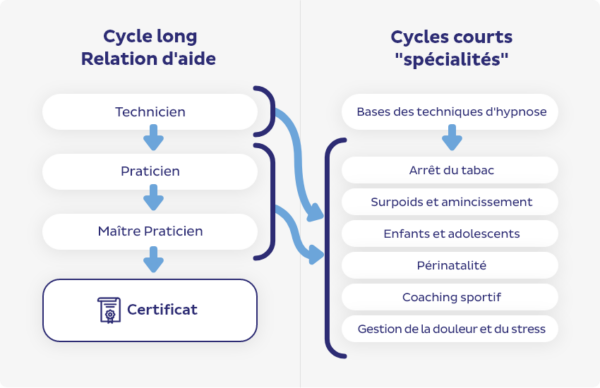 Cycle long
Relation d'aide

Technicien

Praticien

Maître Praticien

Certificat

Cycles courts
"spécialités"

Bases des techniques d'hypnose

Arrêt du tabac

Surpoids et amincissement

Enfants et adolescents

Périnatalité

Coaching sportif

Gestion de la douleur et du stress